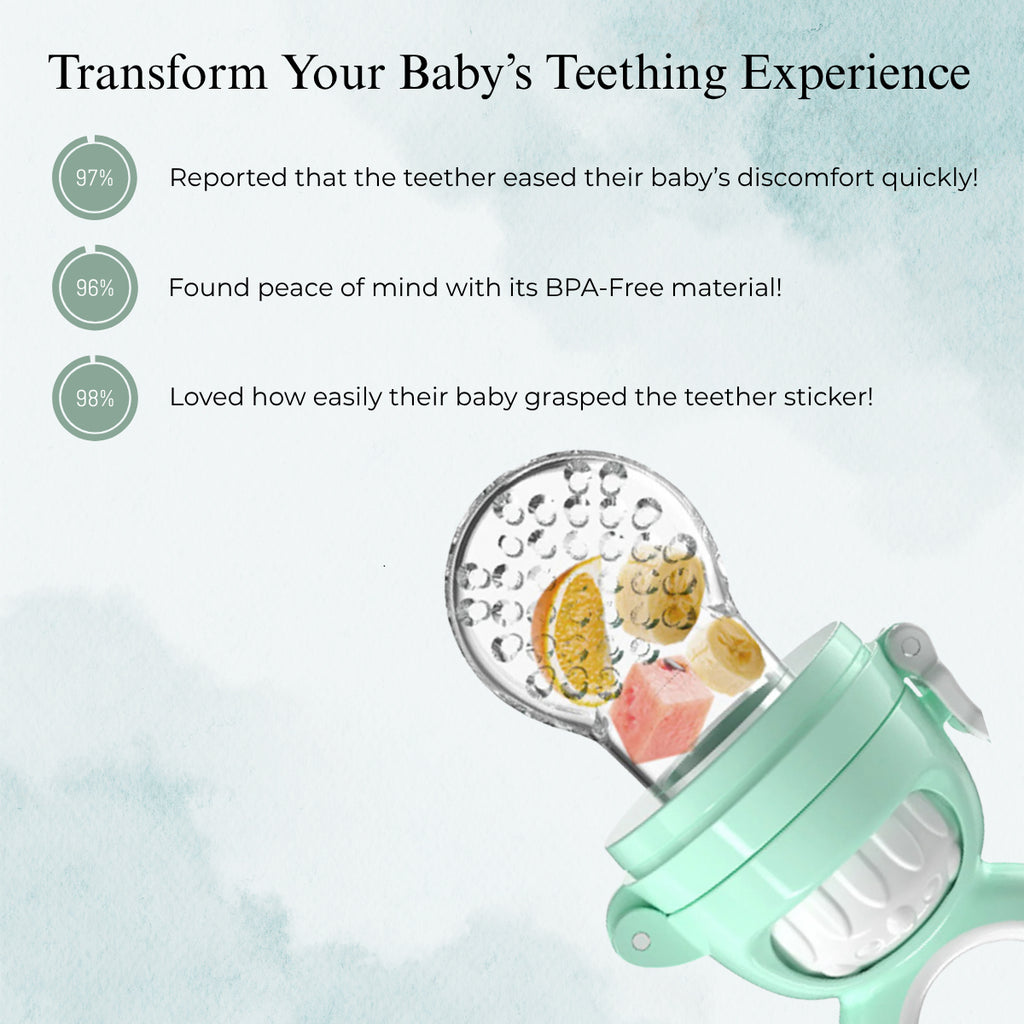 Transform Your Baby's Teething Experience

97%

Reported that the teether eased their baby's discomfort quickly!

96%

Found peace of mind with its BPA-Free material!

98%

Loved how easily their baby grasped the teether sticker!